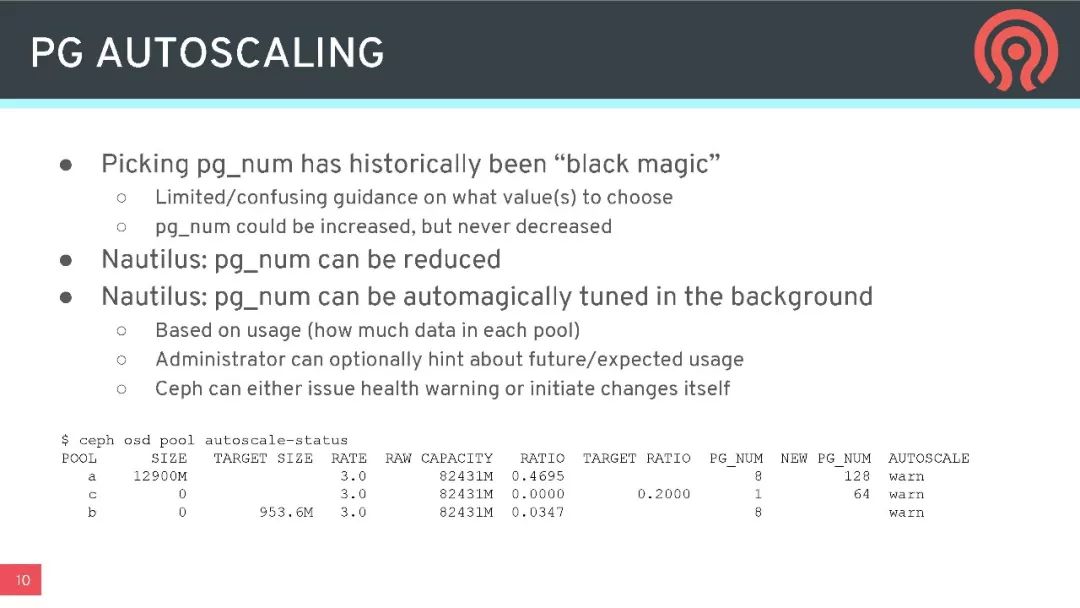 PG AUTOSCALING

● Picking pg_num has historically been “black magic”
○ Limited/confusing guidance on what value(s) to choose
○ pg_num could be increased, but never decreased
● Nautilus: pg_num can be reduced
● Nautilus: pg_num can be automagically tuned in the background
○ Based on usage (how much data in each pool)
○ Administrator can optionally hint about future/expected usage
○ Ceph can either issue health warning or initiate changes itself

$ ceph osd pool autoscale-status

| POOL | SIZE | TARGET SIZE | RATE | RAW CAPACITY | RATIO | TARGET RATIO | PG_NUM | NEW PG_NUM | AUTOSCALE |
|---|---|---|---|---|---|---|---|---|---|
| a | 12900M | | 3.0 | 82431M | 0.4695 | | 8 | 128 | warn |
| c | 0 | | 3.0 | 82431M | 0.0000 | 0.2000 | 1 | 64 | warn |
| b | 0 | 953.6M | 3.0 | 82431M | 0.0347 | | 8 | | warn |

10